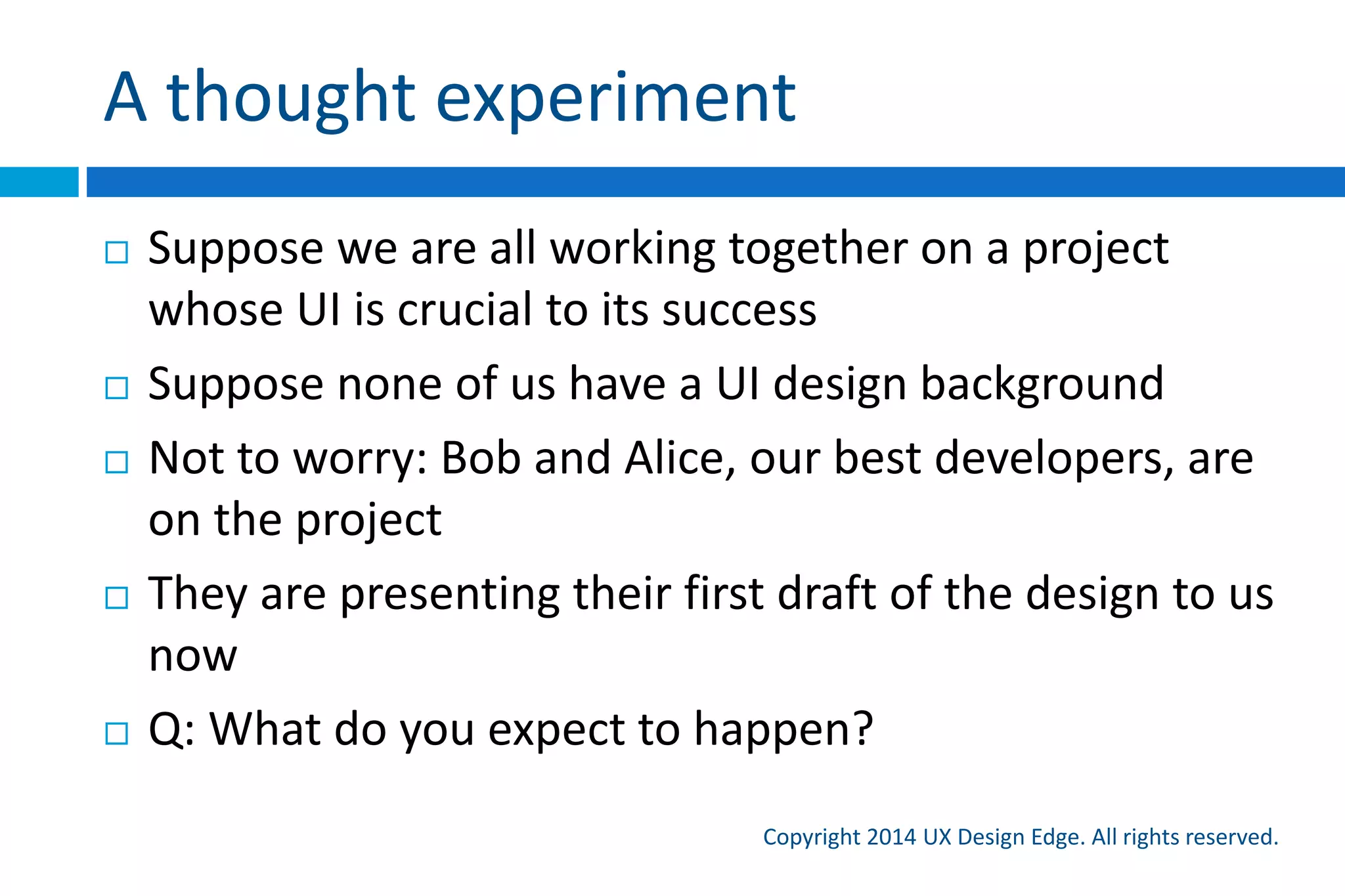 A thought experiment

□ Suppose we are all working together on a project whose UI is crucial to its success

□ Suppose none of us have a UI design background

□ Not to worry: Bob and Alice, our best developers, are on the project

□ They are presenting their first draft of the design to us now

□ Q: What do you expect to happen?

Copyright 2014 UX Design Edge. All rights reserved.